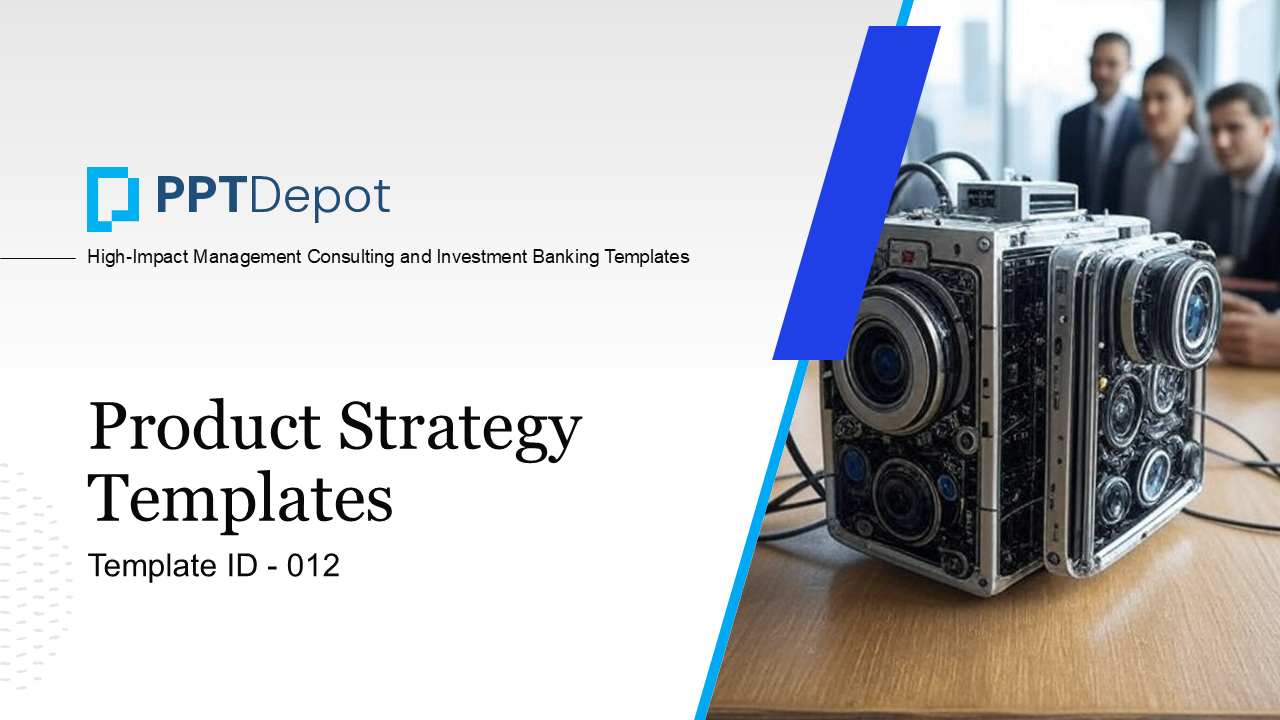 PPTDepot

High-Impact Management Consulting and Investment Banking Templates

Product Strategy Templates

Template ID - 012